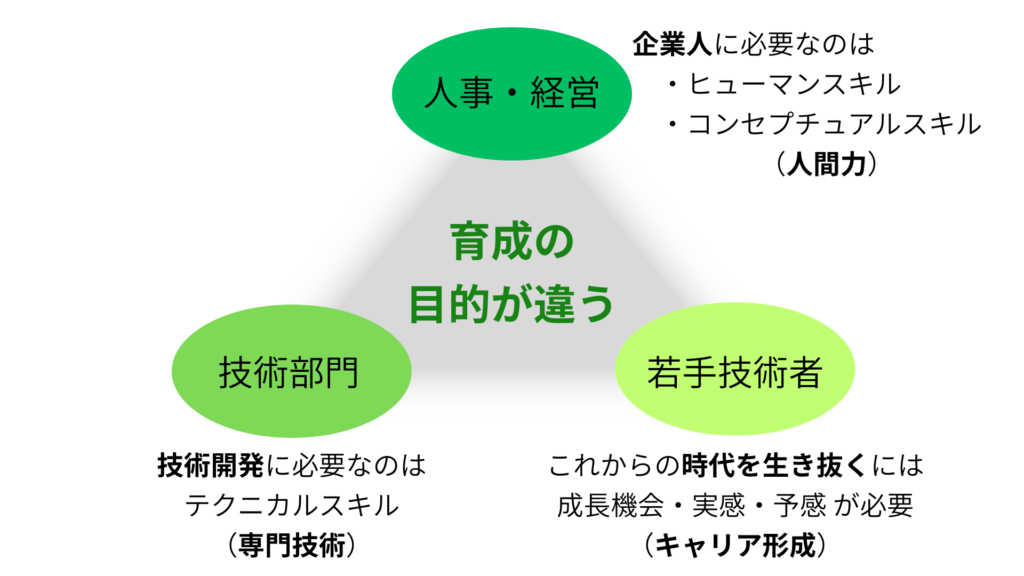 人事・経営

企業人に必要なのは
・ヒューマンスキル
・コンセプチュアルスキル
（人間力）

育成の
目的が違う

技術部門

若手技術者

技術開発に必要なのは
テクニカルスキル
（専門技術）

これからの時代を生き抜くには
成長機会・実感・予感 が必要
（キャリア形成）